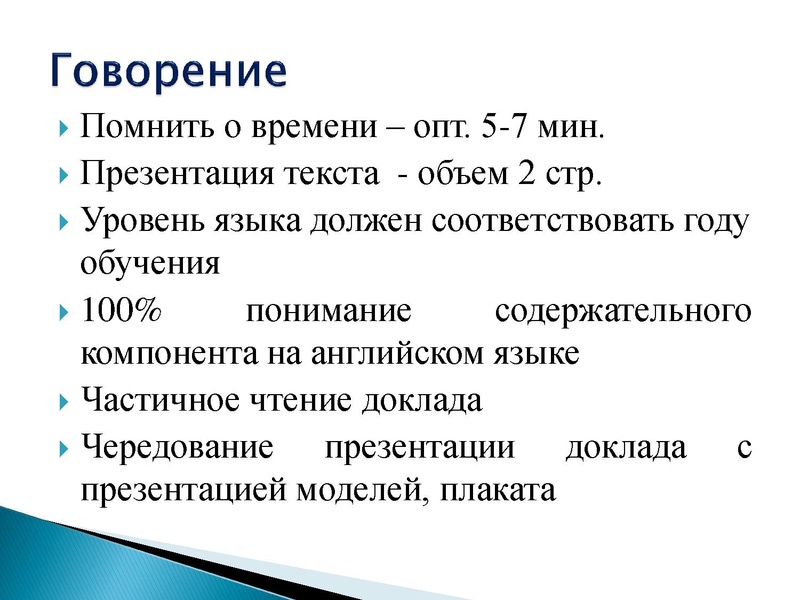 Говорение

Помнить о времени – опт. 5-7 мин.

Презентация текста - объем 2 стр.

Уровень языка должен соответствовать году обучения

100% понимание содержательного компонента на английском языке

Частичное чтение доклада

Чередование презентации доклада с презентацией моделей, плаката